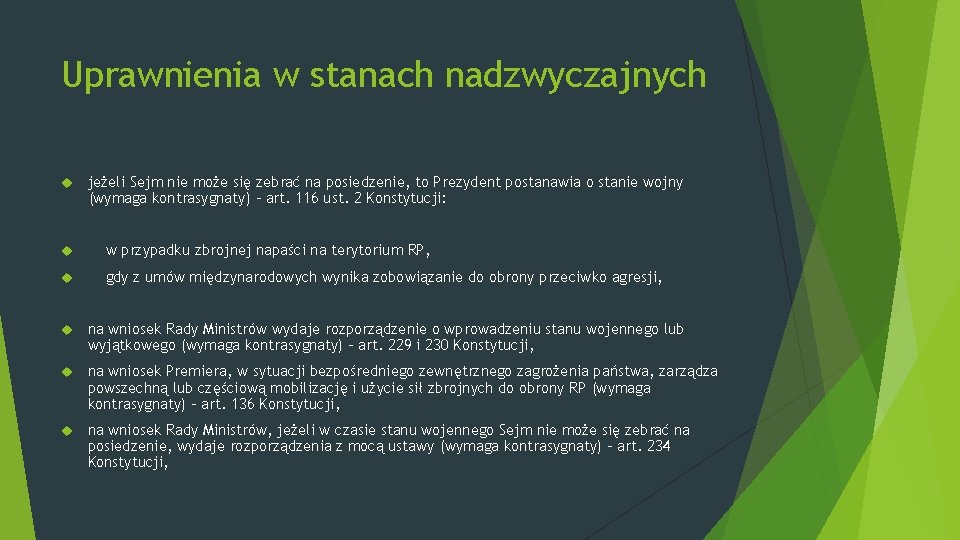 Uprawnienia w stanach nadzwyczajnych

jeżeli Sejm nie może się zebrać na posiedzenie, to Prezydent postanawia o stanie wojny (wymaga kontrasygnaty) – art. 116 ust. 2 Konstytucji:

w przypadku zbrojnej napaści na terytorium RP,

gdy z umów międzynarodowych wynika zobowiązanie do obrony przeciwko agresji,

na wniosek Rady Ministrów wydaje rozporządzenie o wprowadzeniu stanu wojennego lub wyjątkowego (wymaga kontrasygnaty) – art. 229 i 230 Konstytucji,

na wniosek Premiera, w sytuacji bezpośredniego zewnętrznego zagrożenia państwa, zarządza powszechną lub częściową mobilizację i użycie sił zbrojnych do obrony RP (wymaga kontrasygnaty) – art. 136 Konstytucji,

na wniosek Rady Ministrów, jeżeli w czasie stanu wojennego Sejm nie może się zebrać na posiedzenie, wydaje rozporządzenia z mocą ustawy (wymaga kontrasygnaty) – art. 234 Konstytucji,